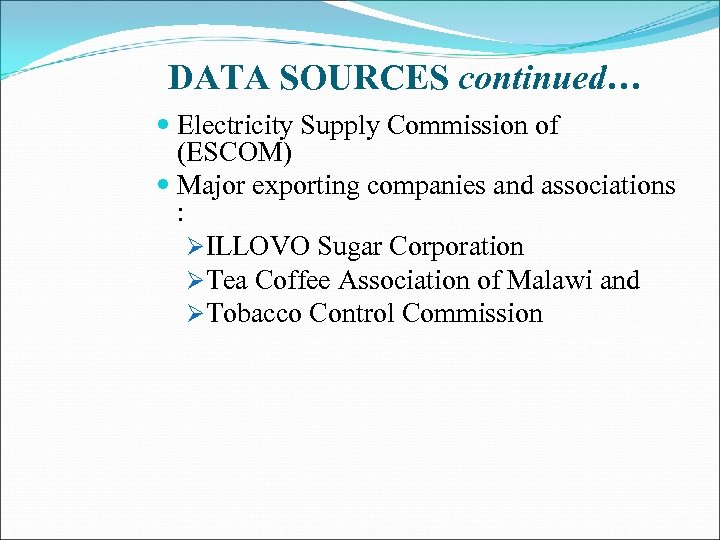 DATA SOURCES continued…

- Electricity Supply Commission of (ESCOM)
- Major exporting companies and associations :
  - ILLOVO Sugar Corporation
  - Tea Coffee Association of Malawi and
  - Tobacco Control Commission